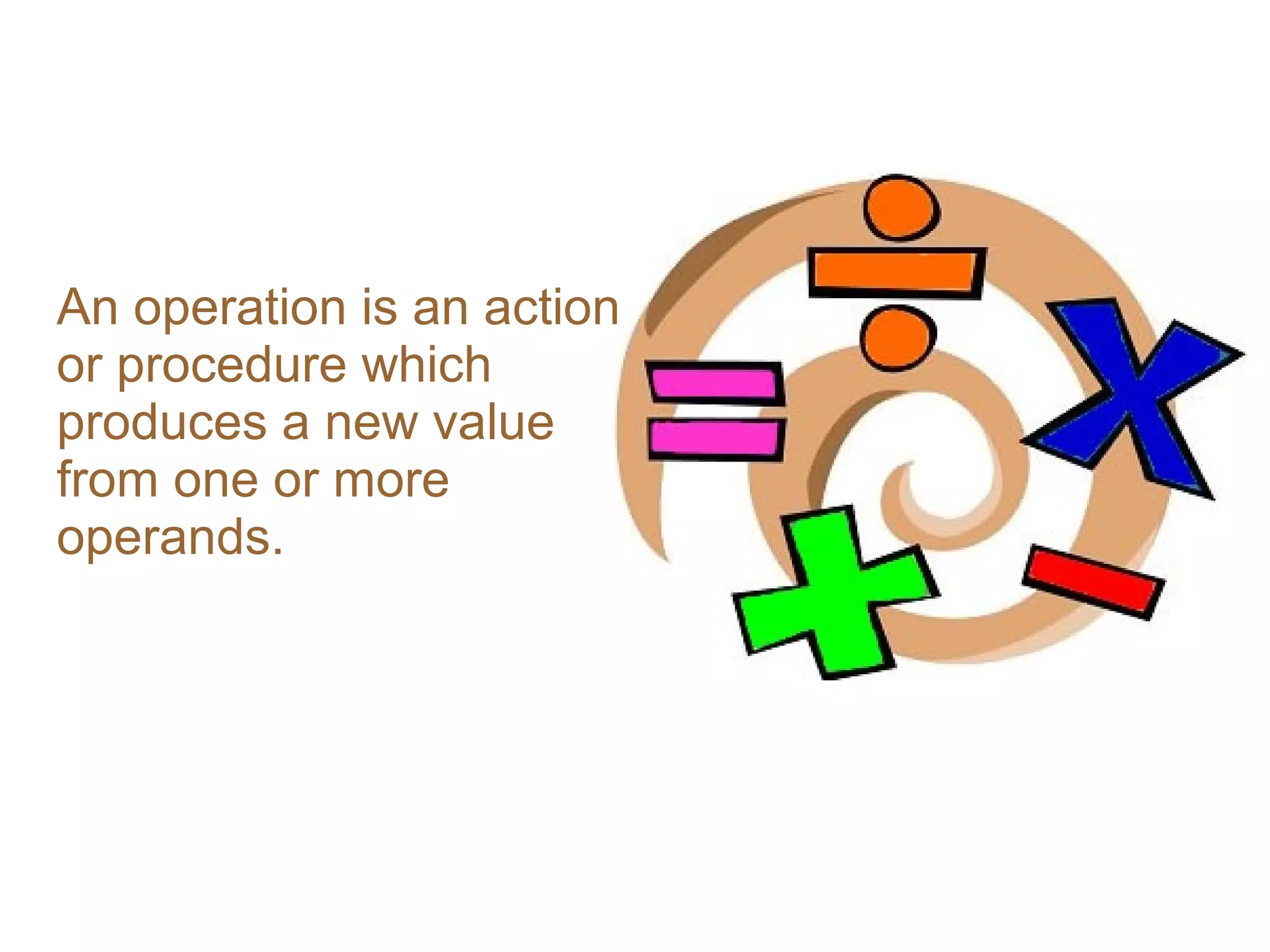 An operation is an action or procedure which produces a new value from one or more operands.